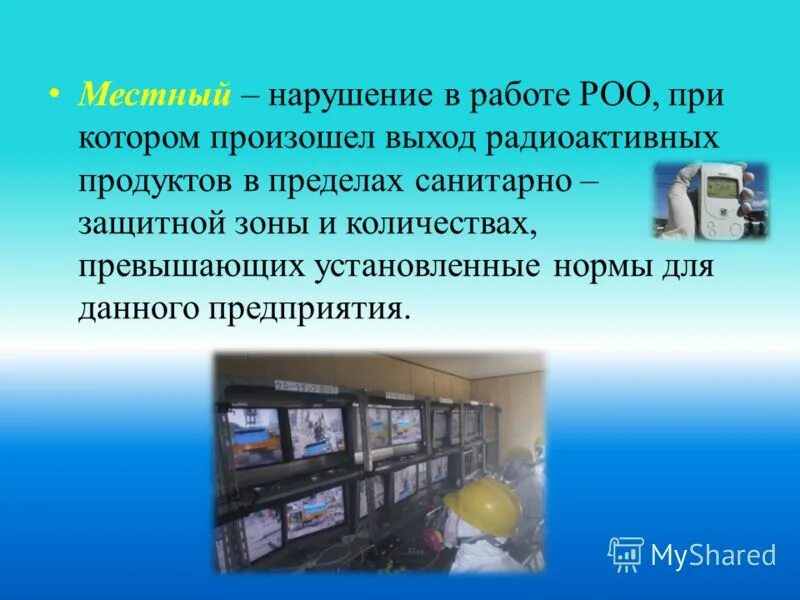 • Местный – нарушение в работе РОО, при котором произошел выход радиоактивных продуктов в пределах санитарно – защитной зоны и количествах, превышающих установленные нормы для данного предприятия.

MyShared